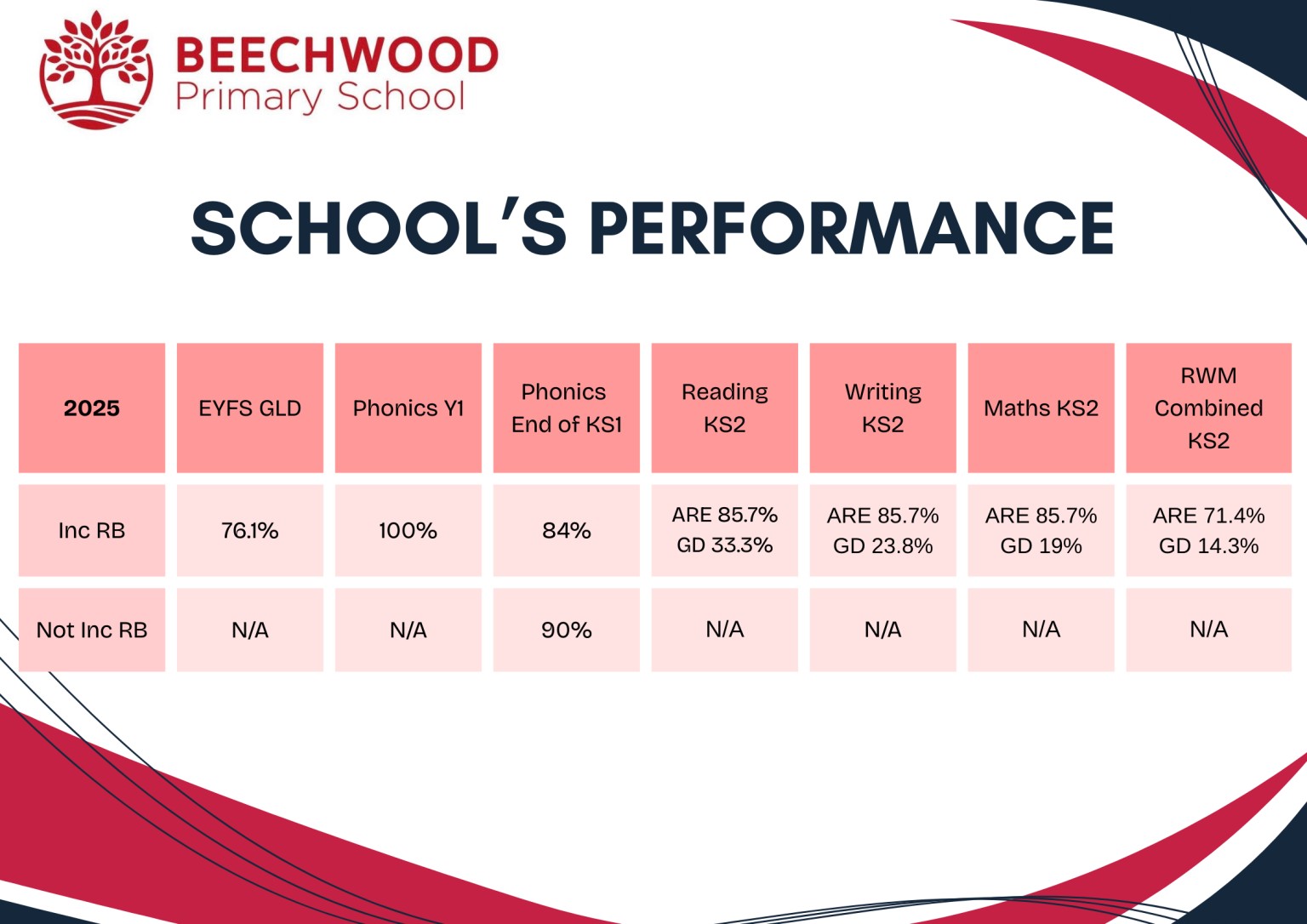 BEECHWOOD
Primary School

SCHOOL'S PERFORMANCE

| 2025 | EYFS GLD | Phonics Y1 | Phonics End of KS1 | Reading KS2 | Writing KS2 | Maths KS2 | RWM Combined KS2 |
|---|---|---|---|---|---|---|---|
| Inc RB | 76.1% | 100% | 84% | ARE 85.7% GD 33.3% | ARE 85.7% GD 23.8% | ARE 85.7% GD 19% | ARE 71.4% GD 14.3% |
| Not Inc RB | N/A | N/A | 90% | N/A | N/A | N/A | N/A |